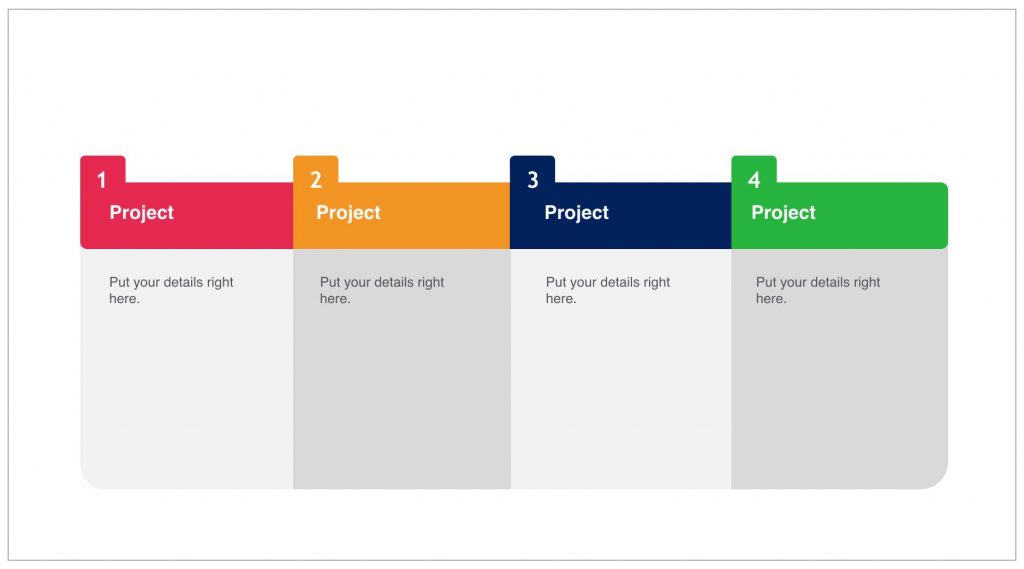 1
Project

Put your details right here.

2
Project

Put your details right here.

3
Project

Put your details right here.

4
Project

Put your details right here.